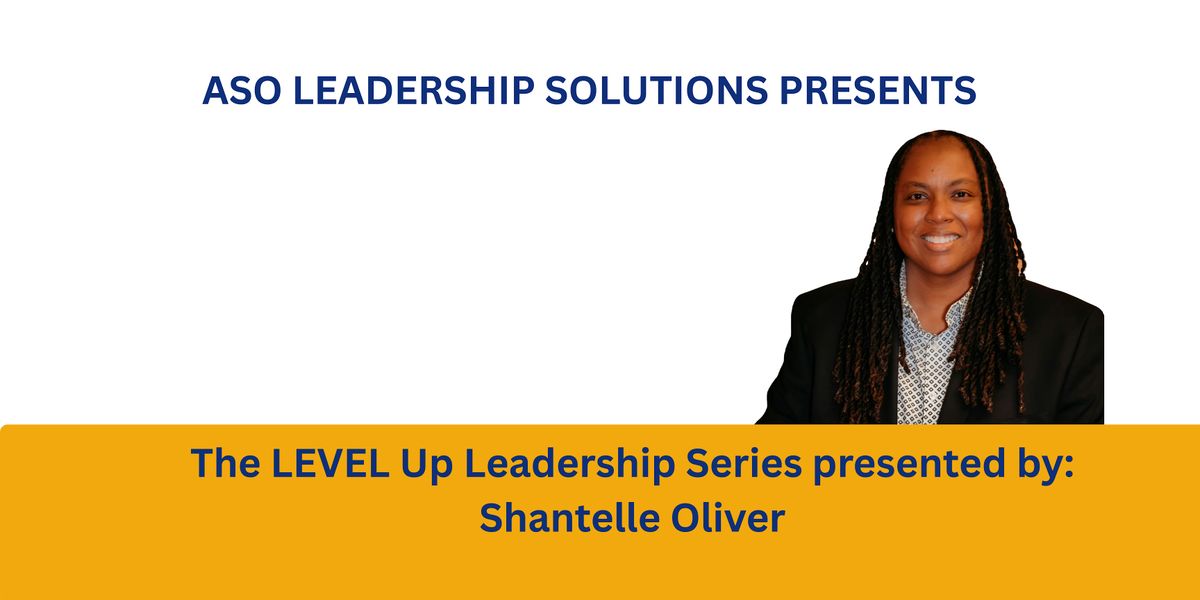 ASO LEADERSHIP SOLUTIONS PRESENTS

The LEVEL Up Leadership Series presented by:
Shantelle Oliver